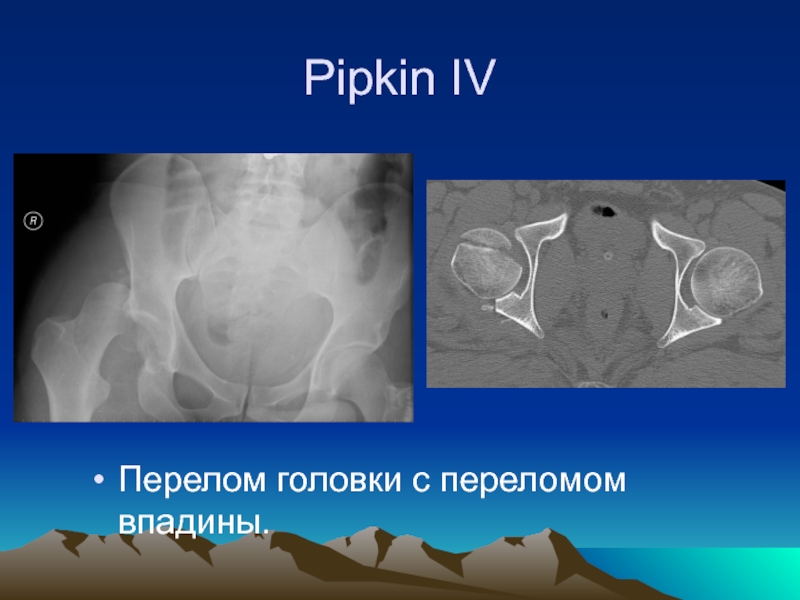 Pipkin IV

R

• Перелом головки с переломом впадины.